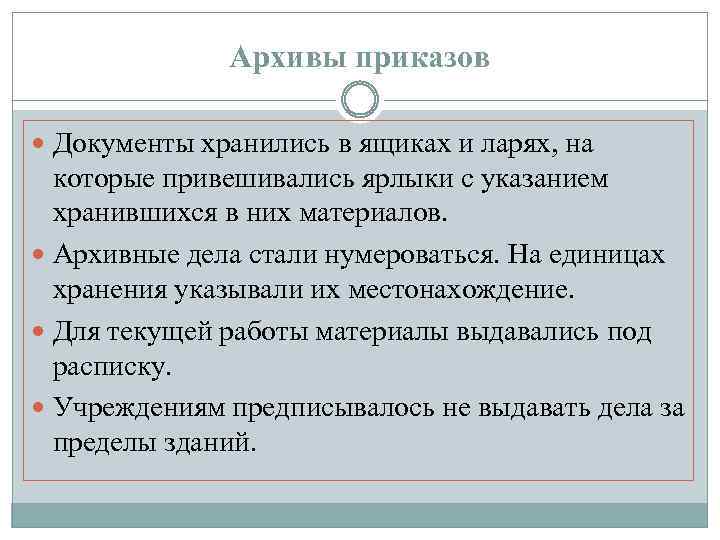 Архивы приказов

Документы хранились в ящиках и ларях, на которые привешивались ярлыки с указанием хранившихся в них материалов.

Архивные дела стали нумероваться. На единицах хранения указывали их местонахождение.

Для текущей работы материалы выдавались под расписку.

Учреждениям предписывалось не выдавать дела за пределы зданий.